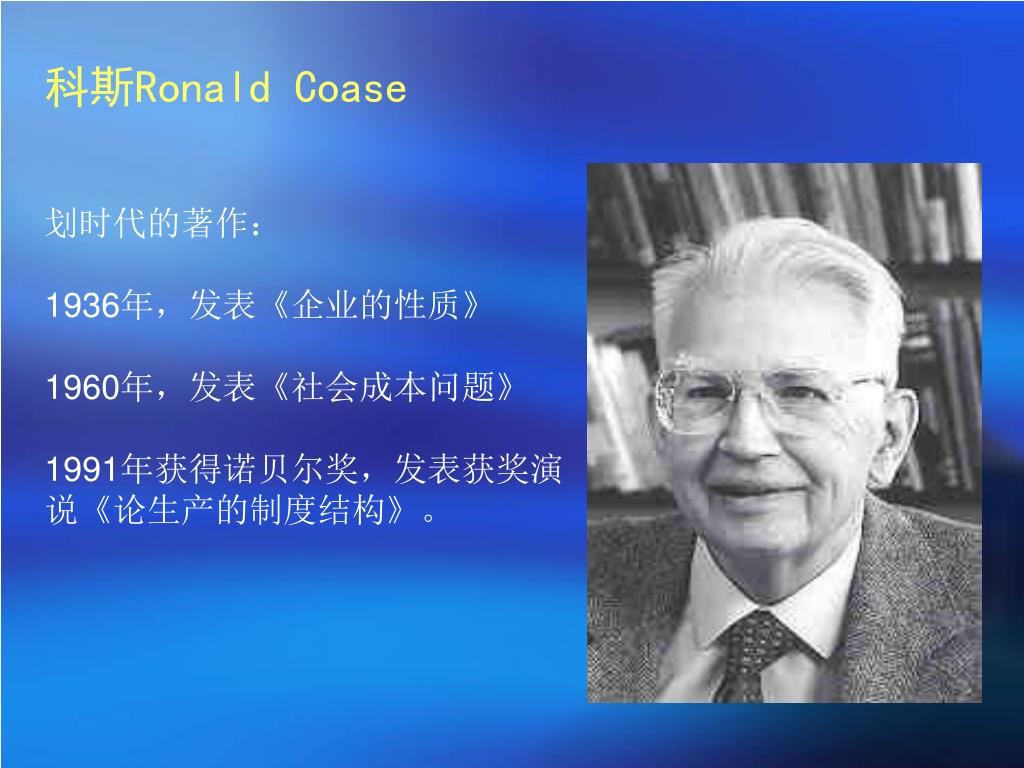 科斯Ronald Coase

划时代的著作：

1936年，发表《企业的性质》

1960年，发表《社会成本问题》

1991年获得诺贝尔奖，发表获奖演说《论生产的制度结构》。